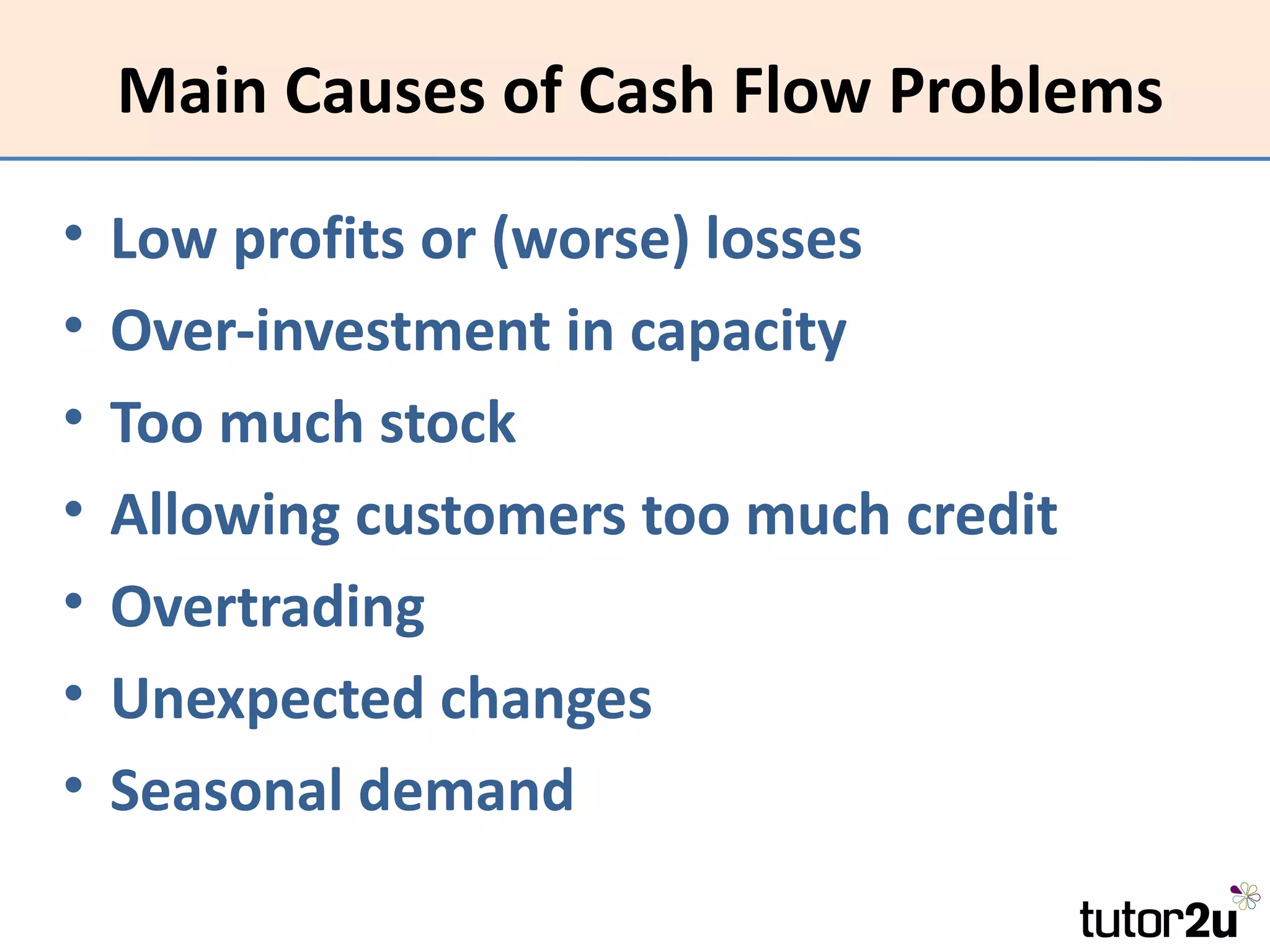 Main Causes of Cash Flow Problems

• Low profits or (worse) losses
• Over-investment in capacity
• Too much stock
• Allowing customers too much credit
• Overtrading
• Unexpected changes
• Seasonal demand

tutor2u